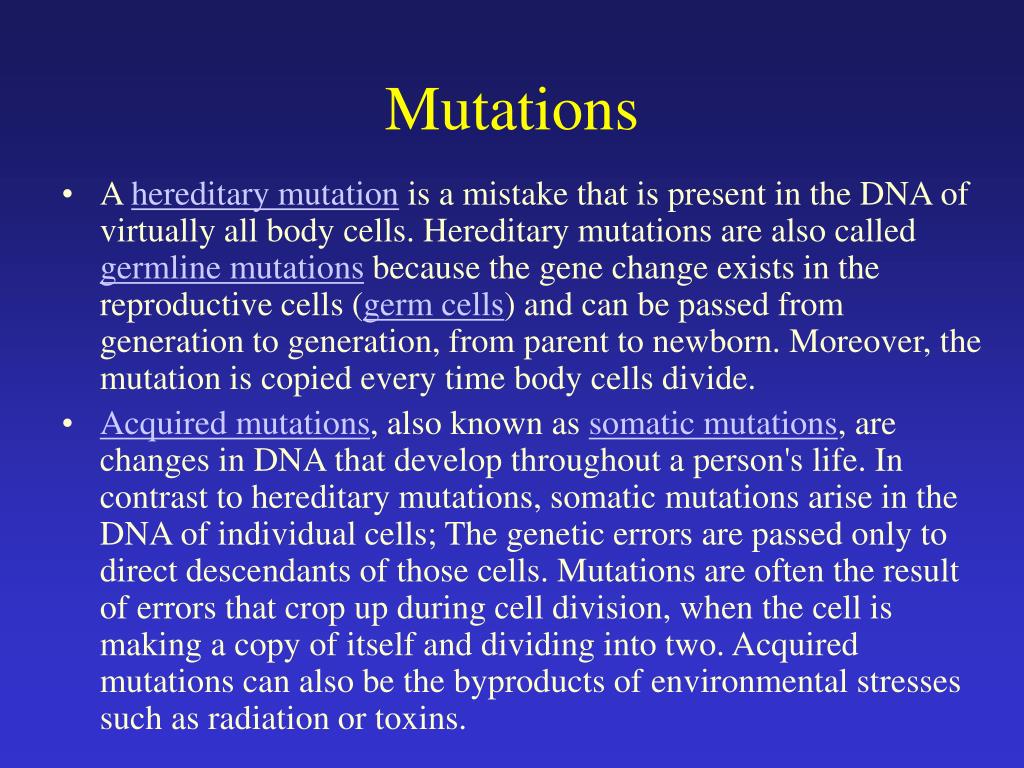 Mutations

• A hereditary mutation is a mistake that is present in the DNA of virtually all body cells. Hereditary mutations are also called germline mutations because the gene change exists in the reproductive cells (germ cells) and can be passed from generation to generation, from parent to newborn. Moreover, the mutation is copied every time body cells divide.

• Acquired mutations, also known as somatic mutations, are changes in DNA that develop throughout a person's life. In contrast to hereditary mutations, somatic mutations arise in the DNA of individual cells; The genetic errors are passed only to direct descendants of those cells. Mutations are often the result of errors that crop up during cell division, when the cell is making a copy of itself and dividing into two. Acquired mutations can also be the byproducts of environmental stresses such as radiation or toxins.